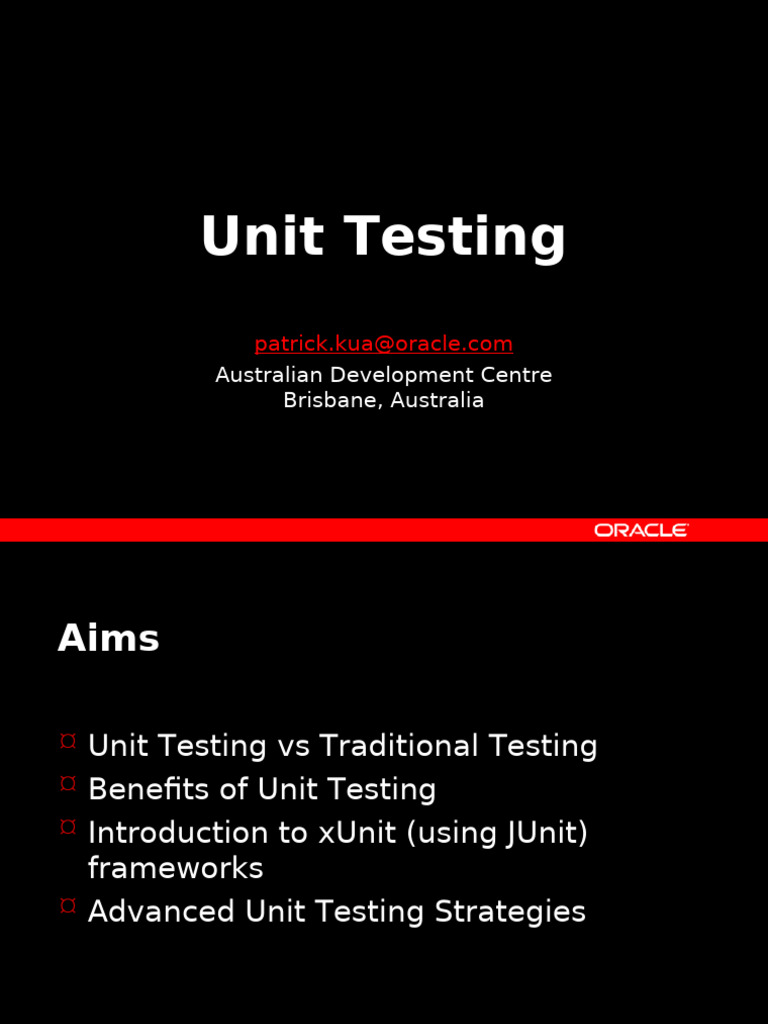 Unit Testing

patrick.kua@oracle.com
Australian Development Centre
Brisbane, Australia

ORACLE

Aims

¤ Unit Testing vs Traditional Testing
¤ Benefits of Unit Testing
¤ Introduction to xUnit (using JUnit) frameworks
¤ Advanced Unit Testing Strategies